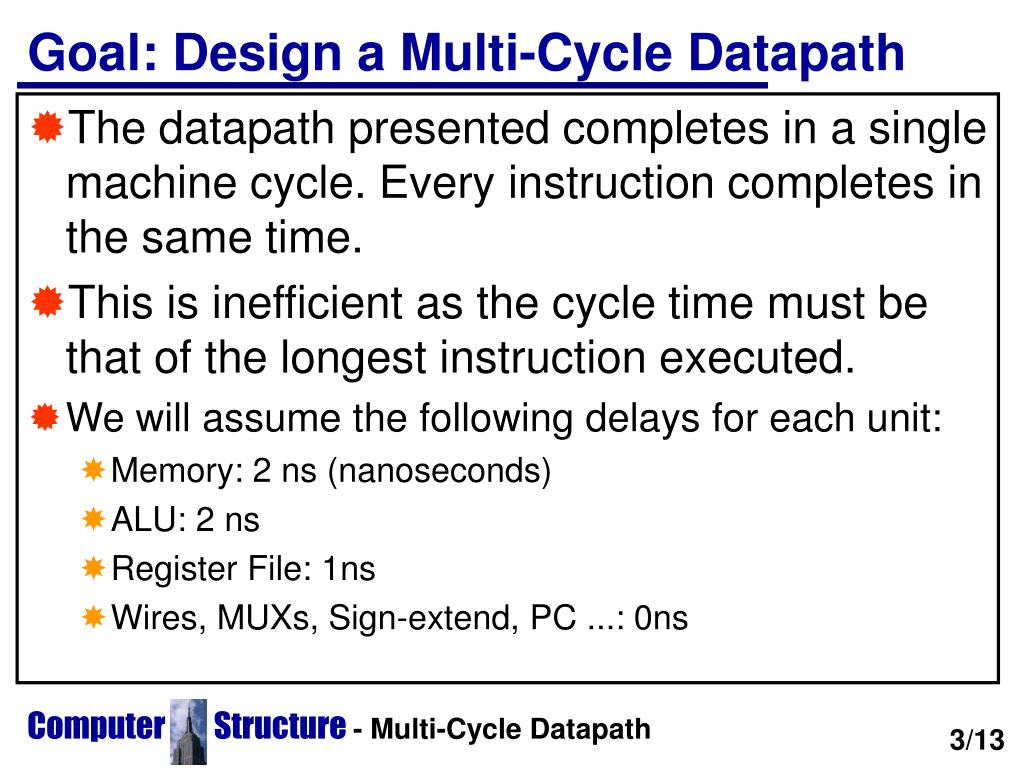 Goal: Design a Multi-Cycle Datapath

The datapath presented completes in a single machine cycle. Every instruction completes in the same time.

This is inefficient as the cycle time must be that of the longest instruction executed.

We will assume the following delays for each unit:

Memory: 2 ns (nanoseconds)

ALU: 2 ns

Register File: 1ns

Wires, MUXs, Sign-extend, PC ...: 0ns

Computer Structure - Multi-Cycle Datapath

3/13